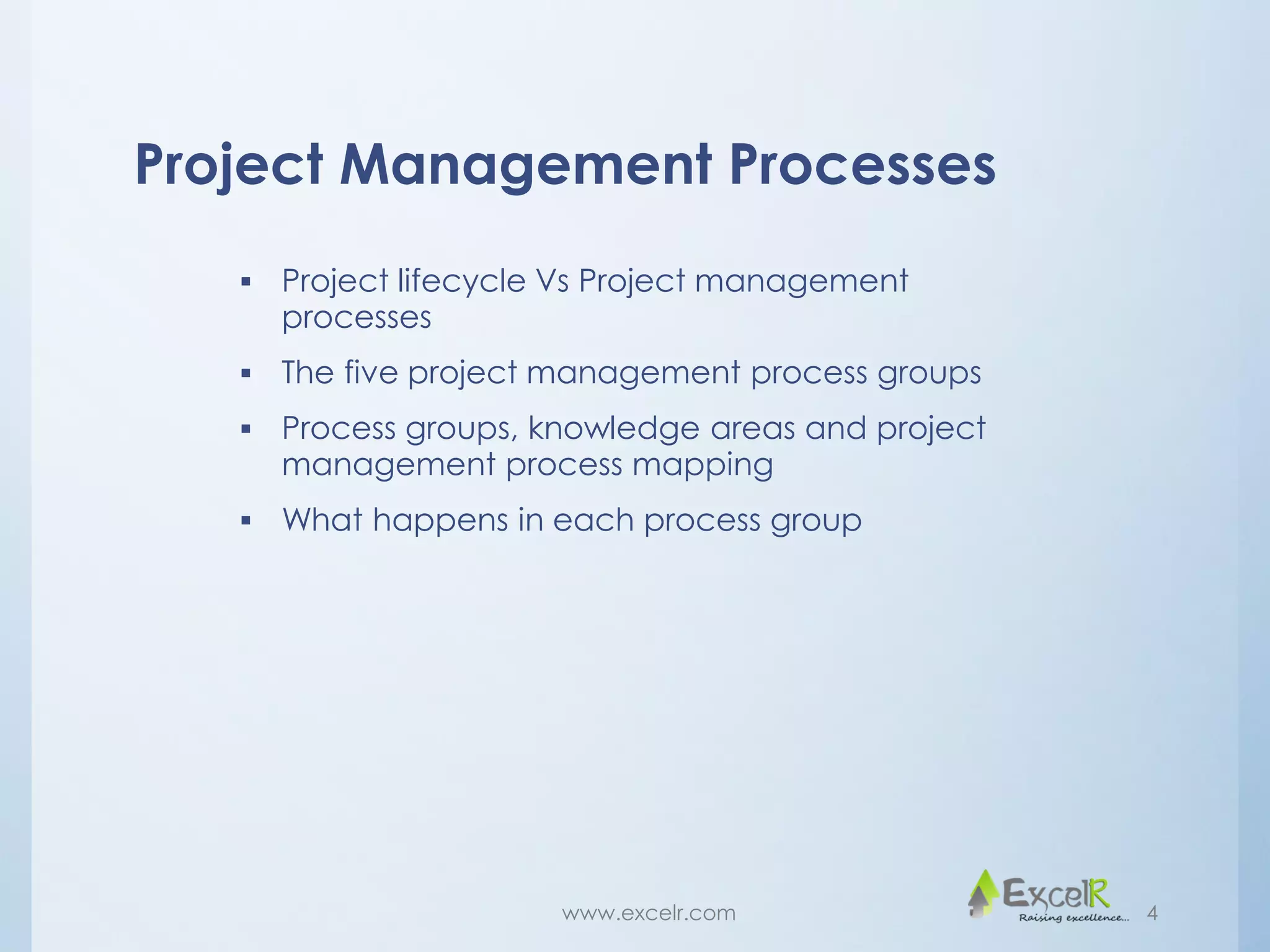 Project Management Processes

▪ Project lifecycle Vs Project management processes

▪ The five project management process groups

▪ Process groups, knowledge areas and project management process mapping

▪ What happens in each process group

www.excelr.com

ExcelR
Raising excellence...

4